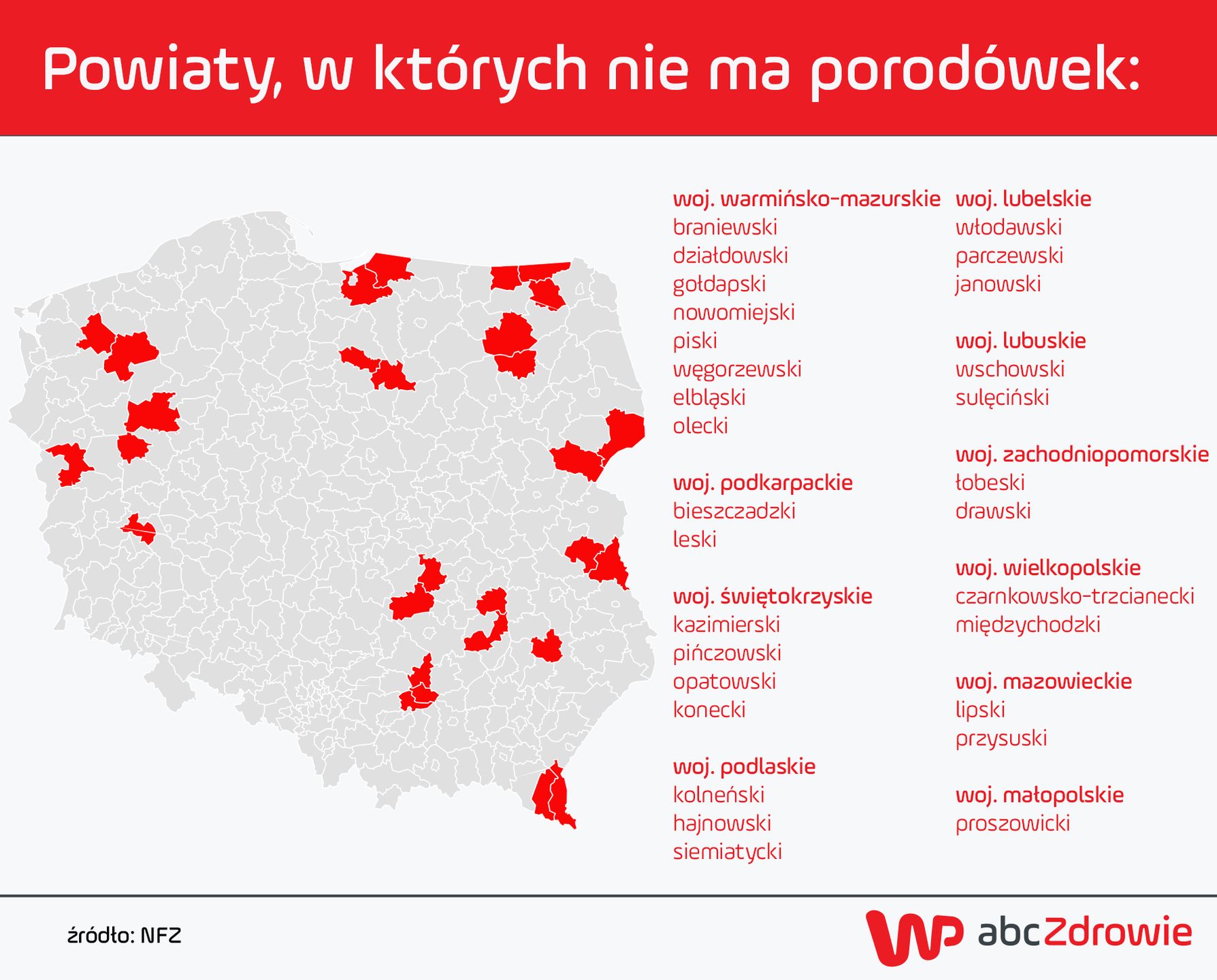 Powiaty, w których nie ma porodówek:

woj. warmińsko-mazurskie
braniewski
działdowski
gołdapski
nowomiejski
piski
węgorzewski
elbląski
olecki

woj. podkarpackie
bieszczadzki
leski

woj. świętokrzyskie
kazimierski
pińczowski
opatowski
konecki

woj. podlaskie
kolneński
hajnowski
siemiatycki

woj. lubelskie
włodawski
parczewski
janowski

woj. lubuskie
wschowski
sulęciński

woj. zachodniopomorskie
łobeski
drawski

woj. wielkopolskie
czarnkowsko-trzcianecki
międzychodzki

woj. mazowieckie
lipski
przysuski

woj. małopolskie
proszowicki

źródło: NFZ

WP abcZdrowie